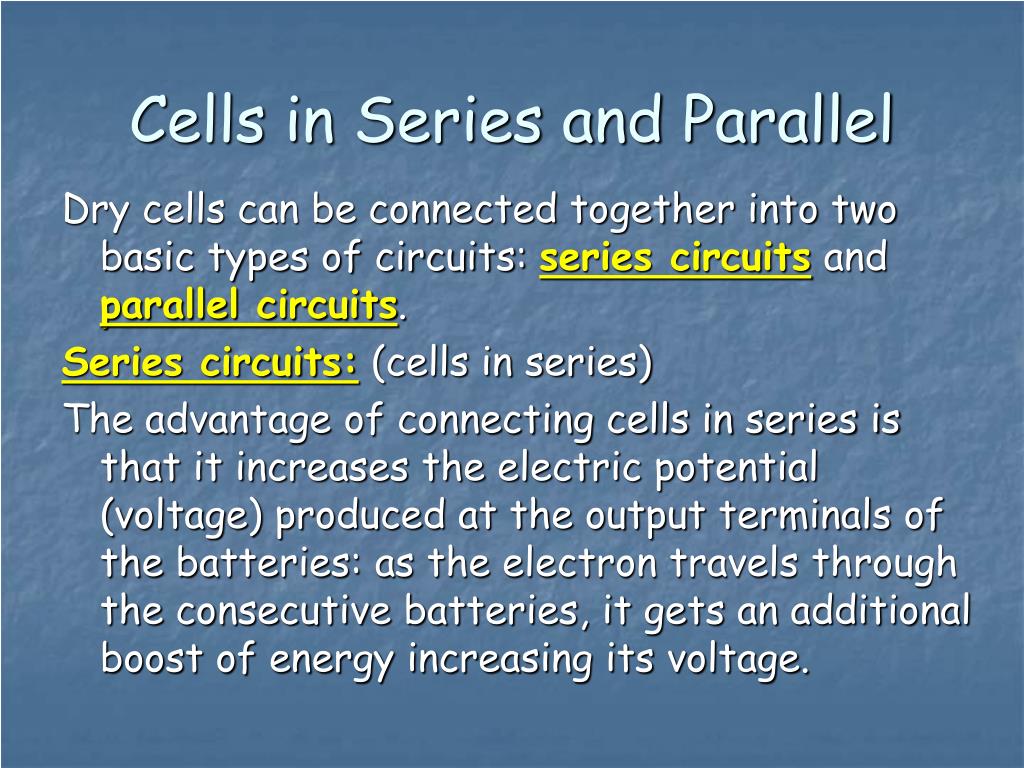 Cells in Series and Parallel

Dry cells can be connected together into two basic types of circuits: series circuits and parallel circuits.

Series circuits: (cells in series)

The advantage of connecting cells in series is that it increases the electric potential (voltage) produced at the output terminals of the batteries: as the electron travels through the consecutive batteries, it gets an additional boost of energy increasing its voltage.